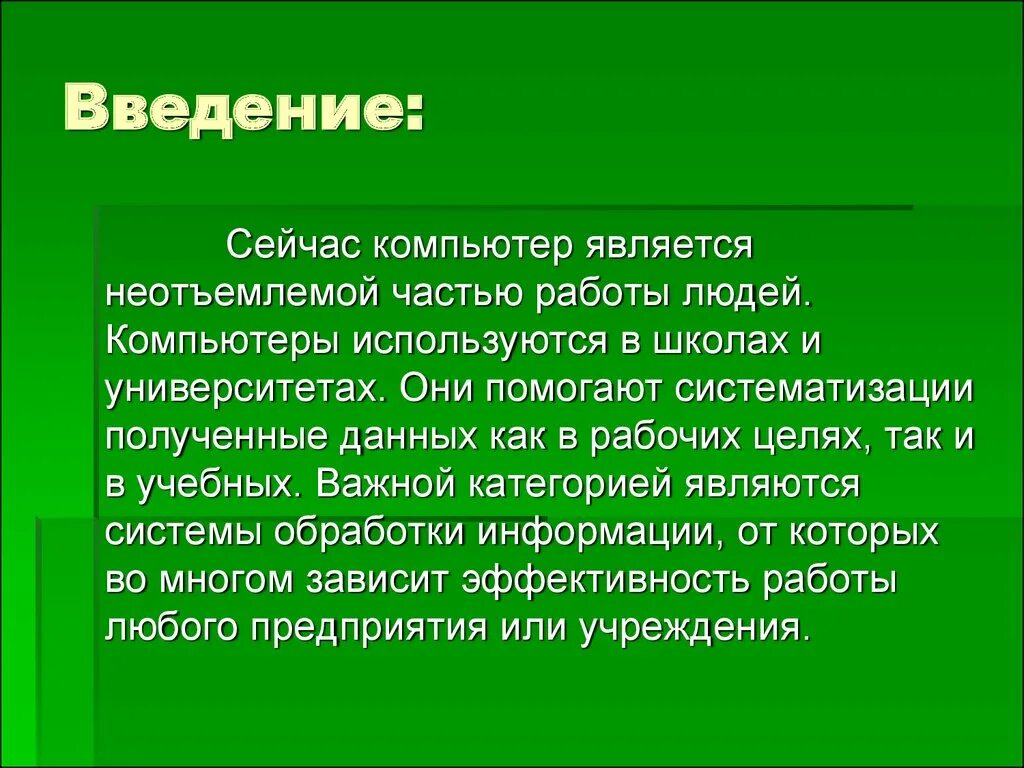 Введение:

Сейчас компьютер является неотъемлемой частью работы людей. Компьютеры используются в школах и университетах. Они помогают систематизации полученные данных как в рабочих целях, так и в учебных. Важной категорией являются системы обработки информации, от которых во многом зависит эффективность работы любого предприятия или учреждения.